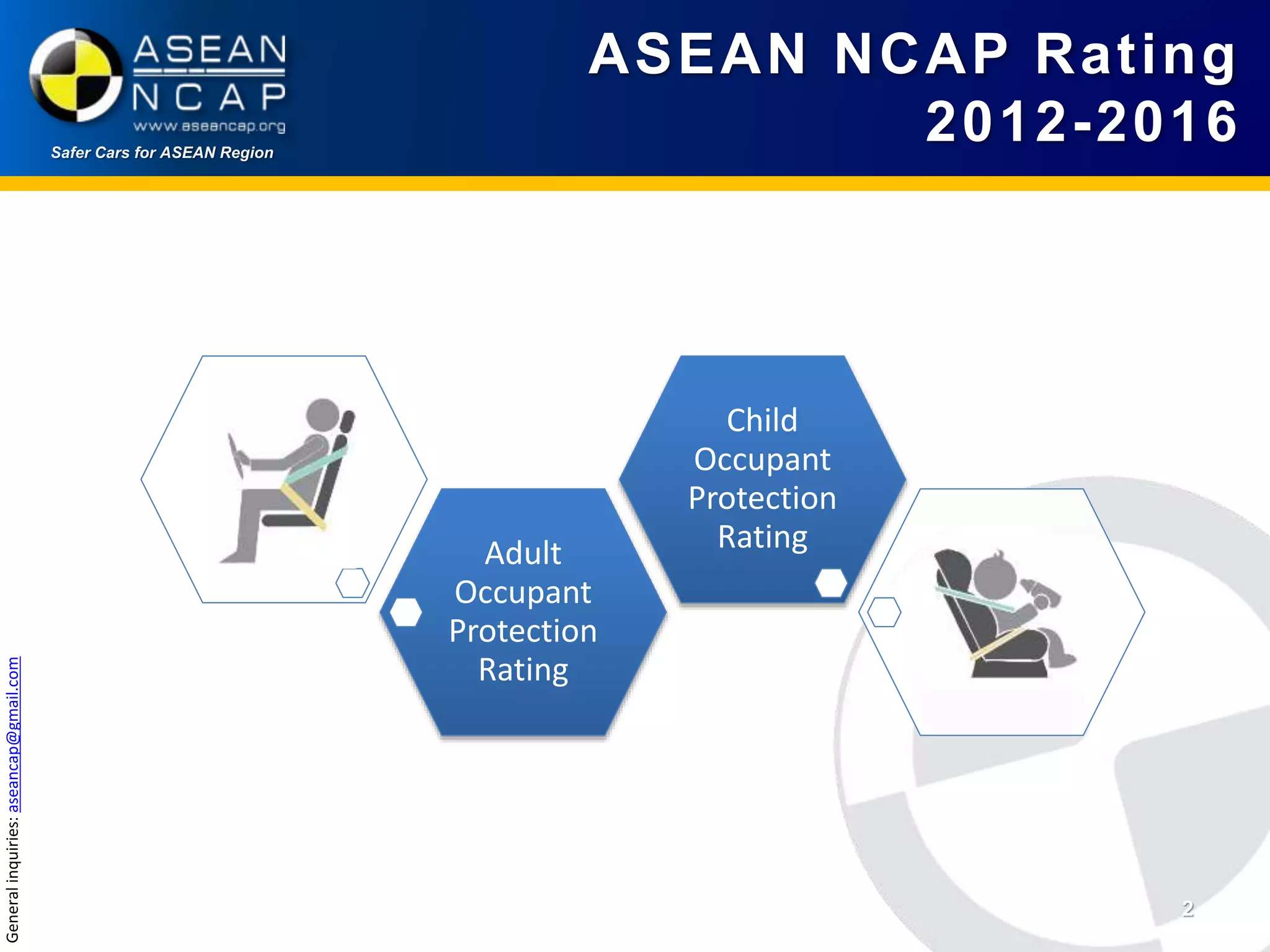 ASEAN NCAP
www.aseancap.org
Safer Cars for ASEAN Region

ASEAN NCAP Rating 2012-2016

Adult Occupant Protection Rating

Child Occupant Protection Rating

General inquiries: aseancap@gmail.com

2